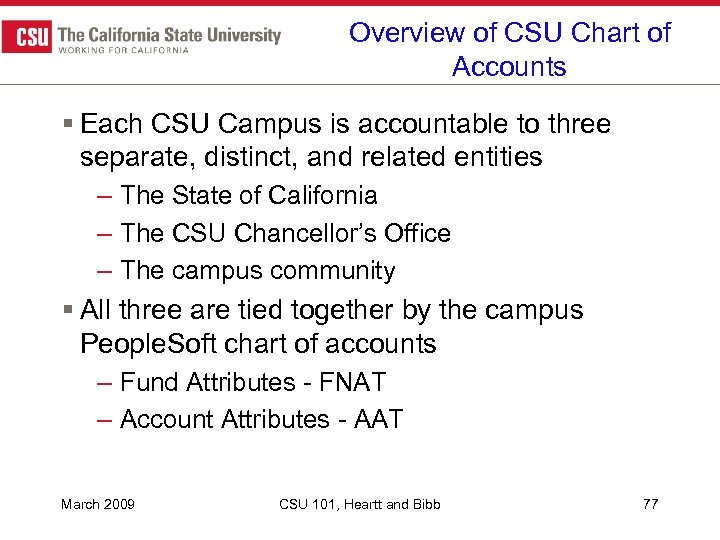 CSU The California State University
WORKING FOR CALIFORNIA

Overview of CSU Chart of Accounts

▪ Each CSU Campus is accountable to three separate, distinct, and related entities
– The State of California
– The CSU Chancellor's Office
– The campus community

▪ All three are tied together by the campus PeopleSoft chart of accounts
– Fund Attributes - FNAT
– Account Attributes - AAT

March 2009

CSU 101, Heartt and Bibb

77